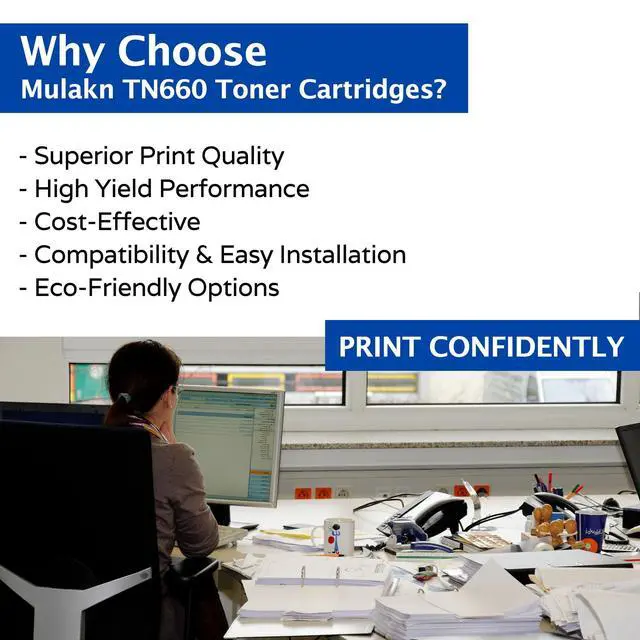 Why Choose
Mulakn TN660 Toner Cartridges?

- Superior Print Quality
- High Yield Performance
- Cost-Effective
- Compatibility & Easy Installation
- Eco-Friendly Options

PRINT CONFIDENTLY